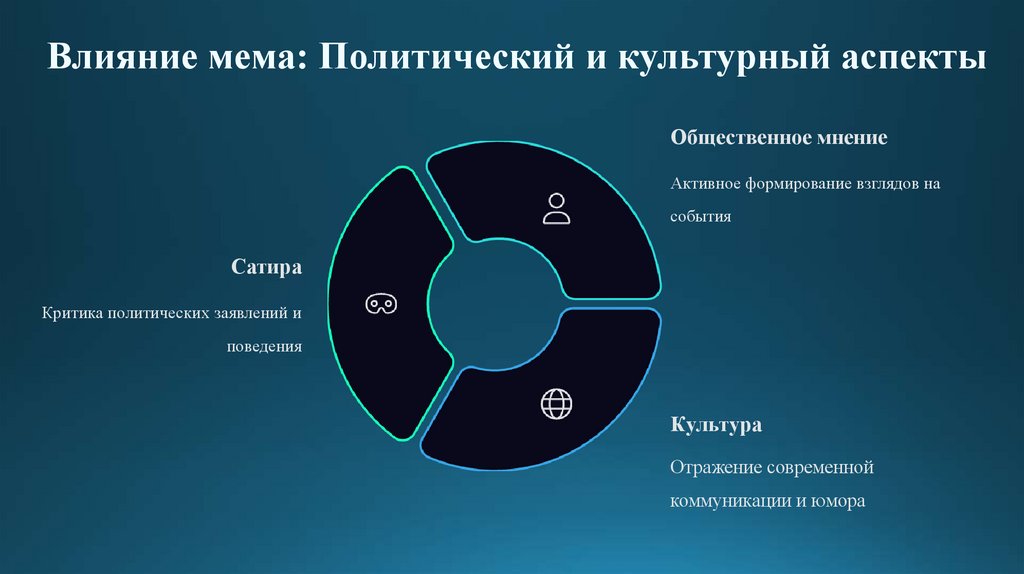 Влияние мема: Политический и культурный аспекты

Общественное мнение

Активное формирование взглядов на события

Сатира

Критика политических заявлений и поведения

Культура

Отражение современной коммуникации и юмора